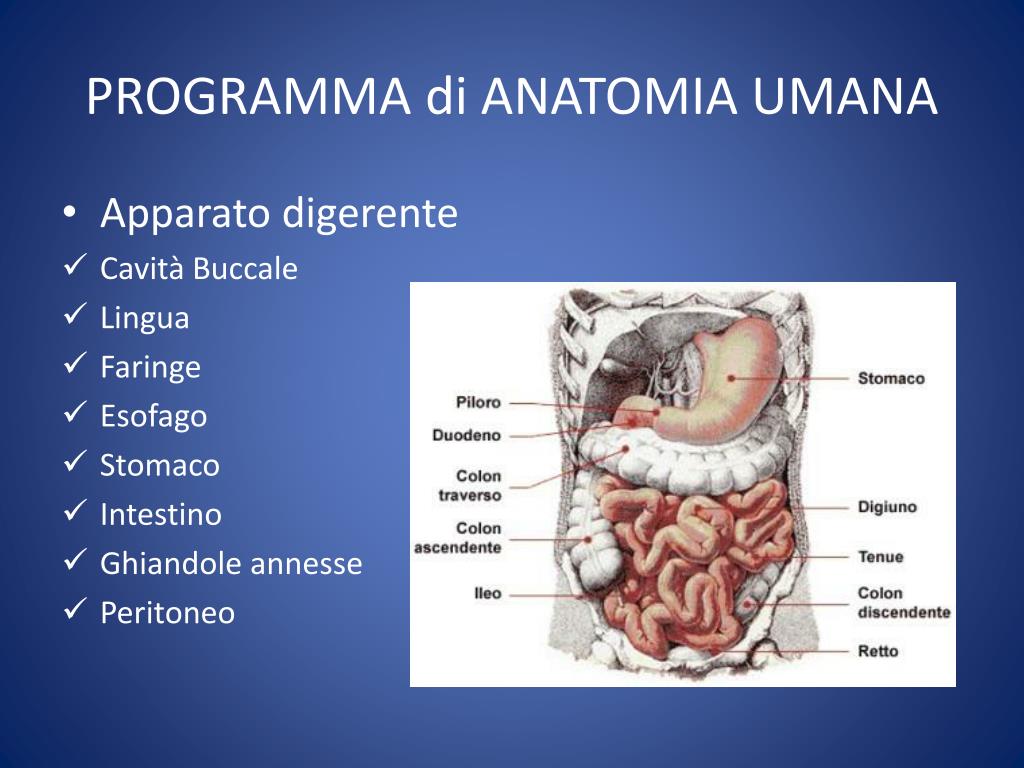 PROGRAMMA di ANATOMIA UMANA

• Apparato digerente
✓ Cavità Buccale
✓ Lingua
✓ Faringe
✓ Esofago
✓ Stomaco
✓ Intestino
✓ Ghiandole annesse
✓ Peritoneo

Piloro
Duodeno
Colon traverso
Colon ascendente
Ileo
Stomaco
Digiuno
Tenue
Colon discendente
Retto